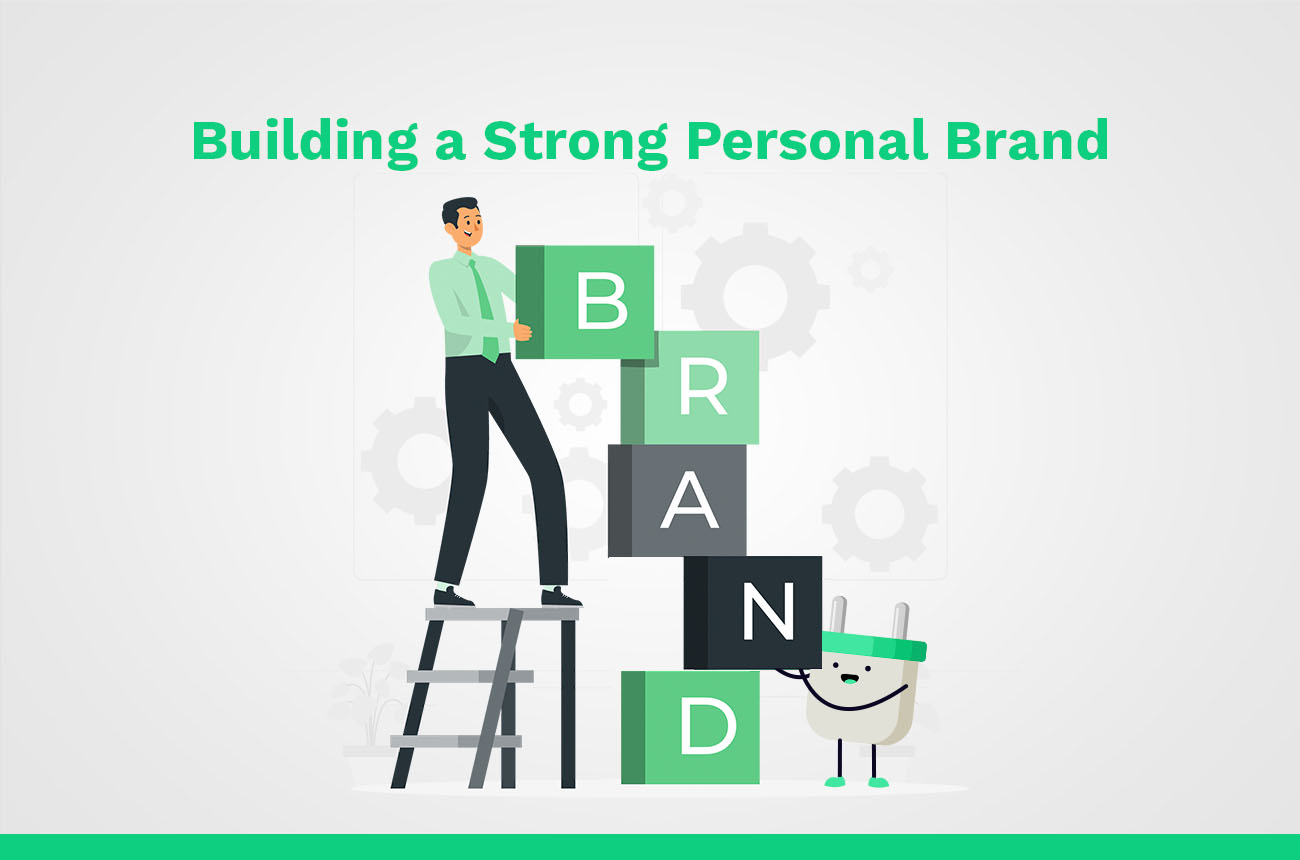 Building a Strong Personal Brand

B
R
A
N
D